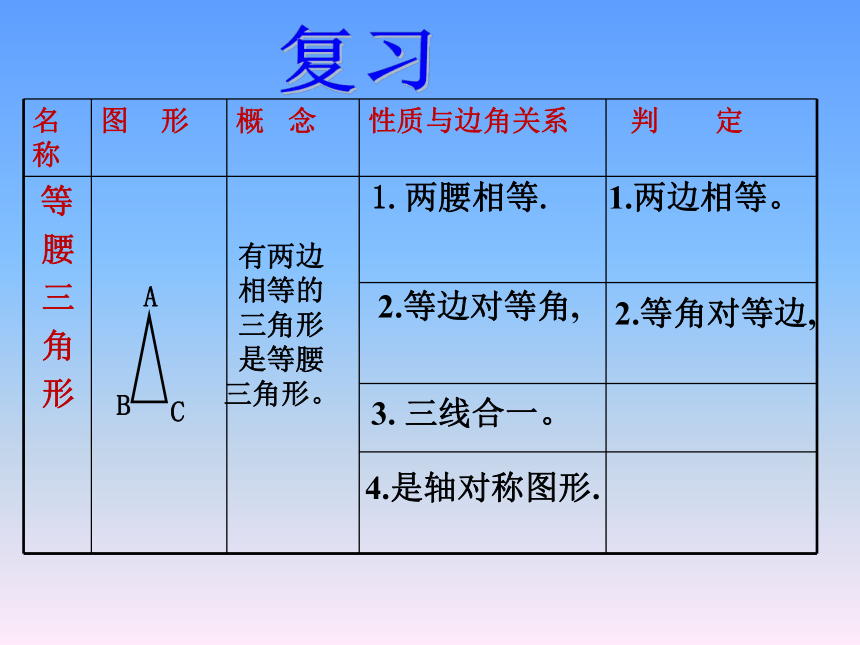 复习

| 名称 | 图 形 | 概 念 | 性质与边角关系 | 判 定 |
|---|---|---|---|---|
| 等腰三角形 | A B C | 有两边相等的三角形是等腰三角形。 | 1. 两腰相等. | 1.两边相等。 |
| | | | 2.等边对等角, | 2.等角对等边, |
| | | | 3. 三线合一。 | |
| | | | 4.是轴对称图形. | |